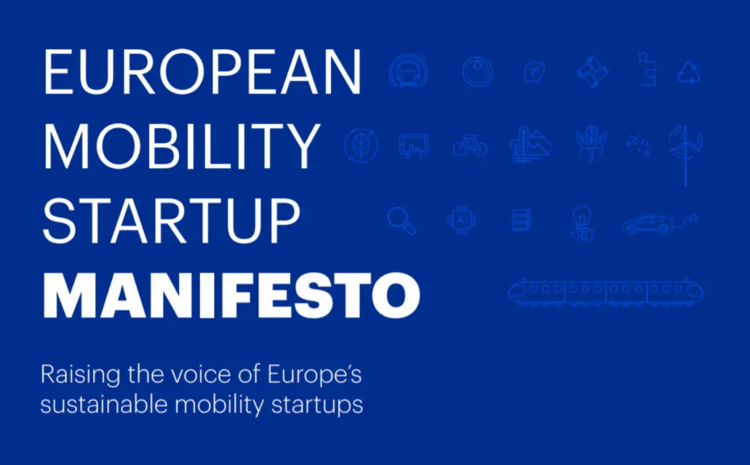 EUROPEAN
MOBILITY
STARTUP
MANIFESTO

Raising the voice of Europe's sustainable mobility startups